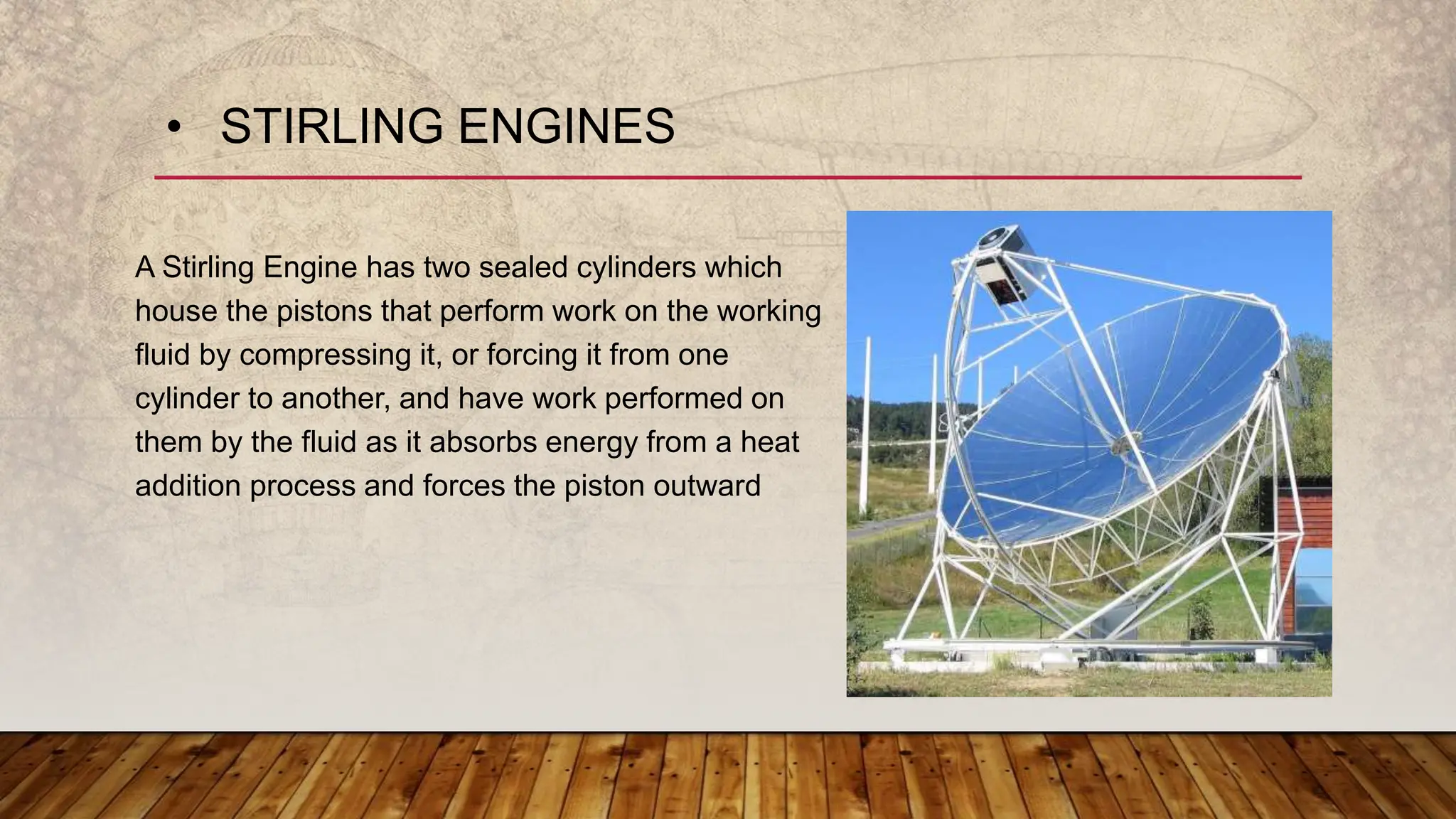 • STIRLING ENGINES

A Stirling Engine has two sealed cylinders which house the pistons that perform work on the working fluid by compressing it, or forcing it from one cylinder to another, and have work performed on them by the fluid as it absorbs energy from a heat addition process and forces the piston outward